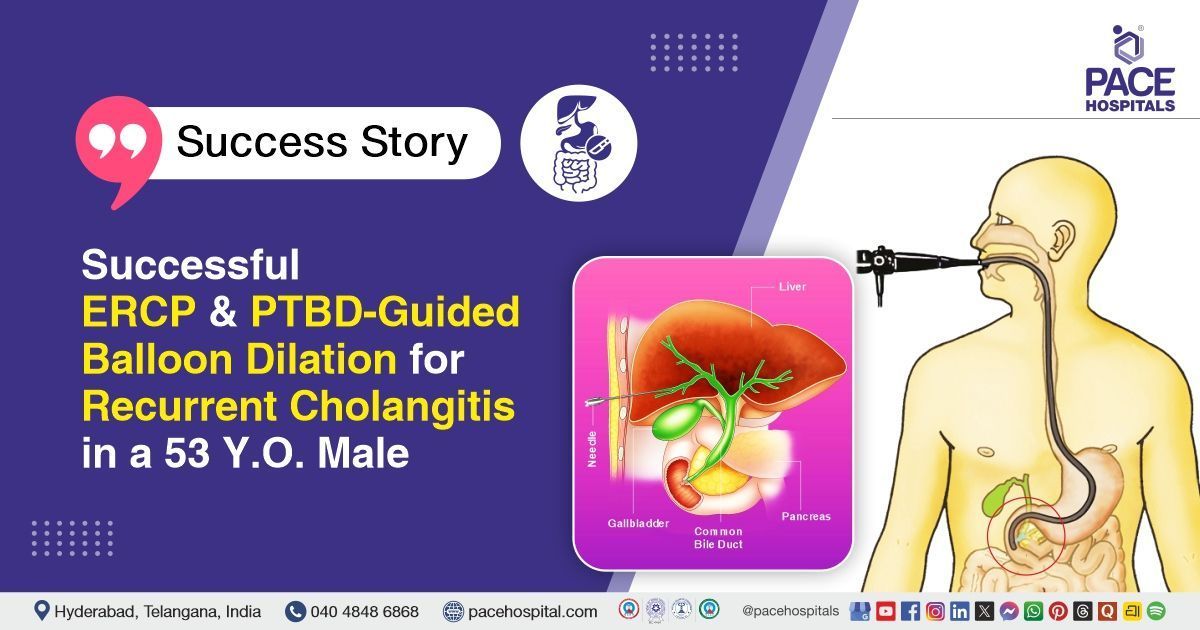 PACE HOSPITALS

Success Story

Successful ERCP & PTBD-Guided Balloon Dilation for Recurrent Cholangitis in a 53 Y.O. Male

Liver
Needle
Gallbladder
Common Bile Duct
Pancreas

Hyderabad, Telangana, India 040 4848 6868 pacehospital.com @pacehospitals